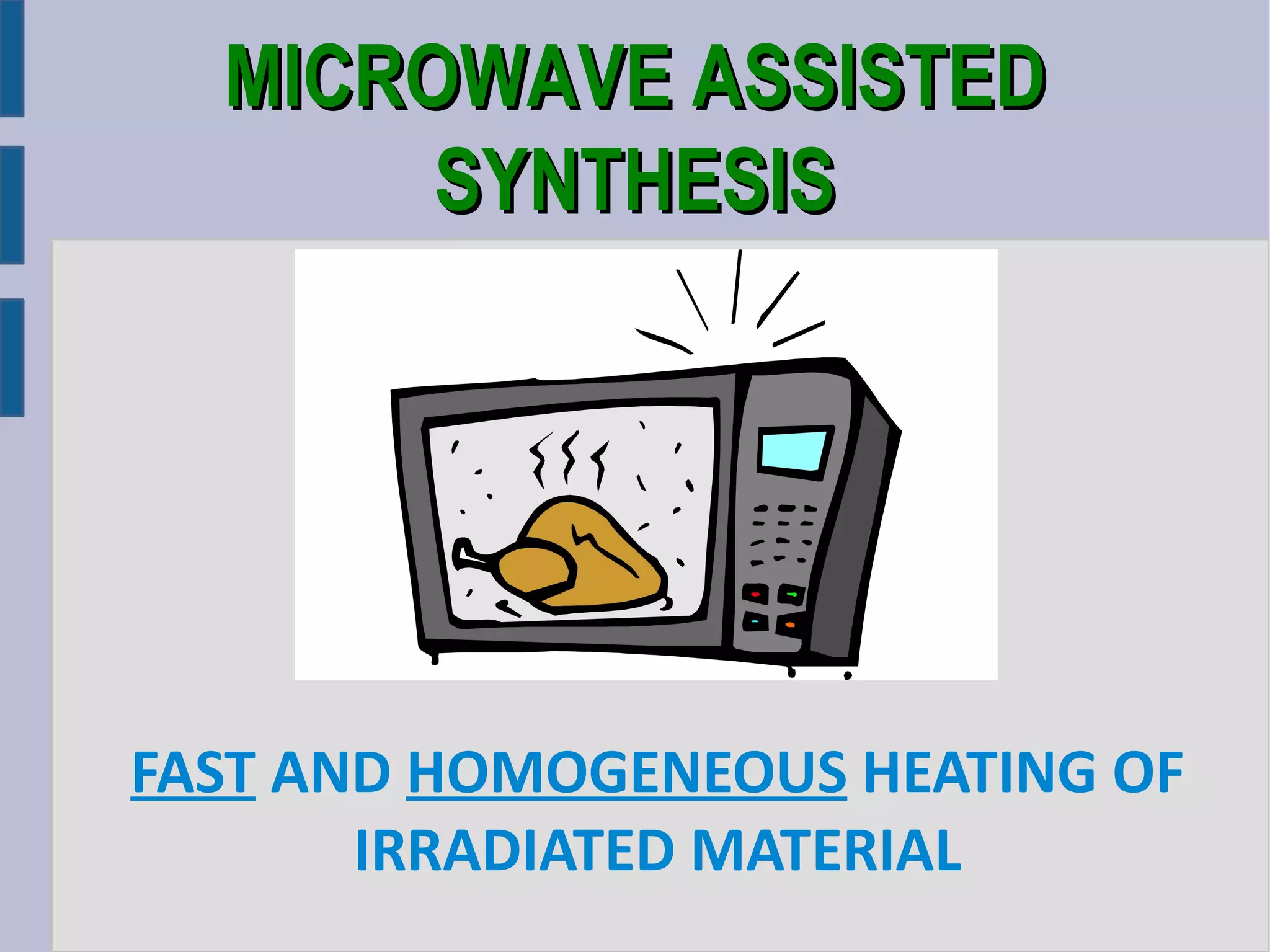 MICROWAVE ASSISTED SYNTHESIS

FAST AND HOMOGENEOUS HEATING OF IRRADIATED MATERIAL